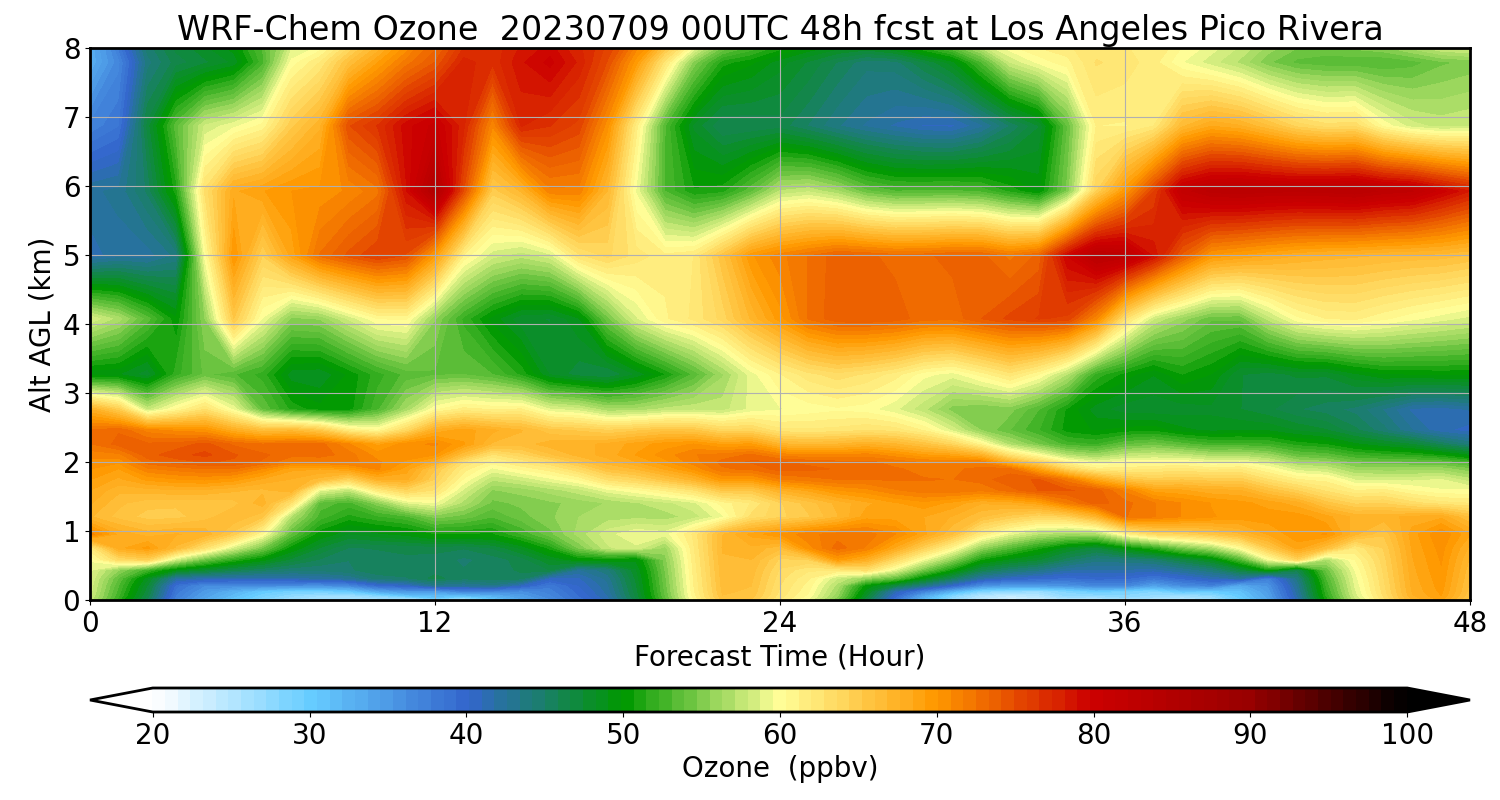 WRF-Chem Ozone 20230709 00UTC 48h fcst at Los Angeles Pico Rivera

Alt AGL (km)

8
7
6
5
4
3
2
1
0

0
12
24
36
48

Forecast Time (Hour)

20
30
40
50
60
70
80
90
100

Ozone (ppbv)